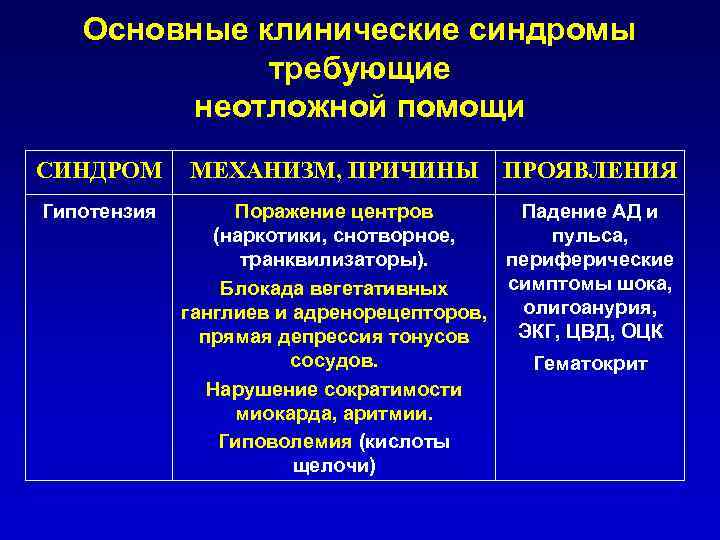 Основные клинические синдромы требующие неотложной помощи

| СИНДРОМ | МЕХАНИЗМ, ПРИЧИНЫ | ПРОЯВЛЕНИЯ |
|---|---|---|
| Гипотензия | Поражение центров (наркотики, снотворное, транквилизаторы). Блокада вегетативных ганглиев и адренорецепторов, прямая депрессия тонусов сосудов. Нарушение сократимости миокарда, аритмии. Гиповолемия (кислоты щелочи) | Падение АД и пульса, периферические симптомы шока, олигоанурия, ЭКГ, ЦВД, ОЦК Гематокрит |